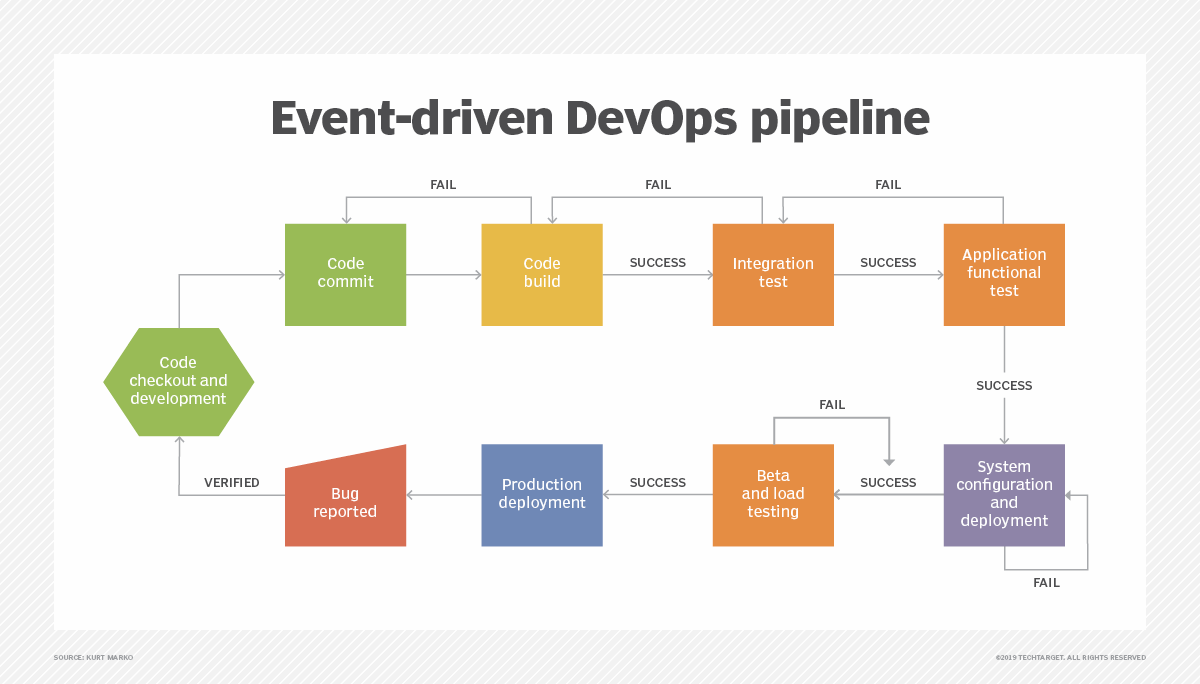 Event-driven DevOps pipeline

FAIL

FAIL

FAIL

Code commit

Code build

SUCCESS

Integration test

SUCCESS

Application functional test

Code checkout and development

SUCCESS

FAIL

VERIFIED

Bug reported

Production deployment

SUCCESS

Beta and load testing

SUCCESS

System configuration and deployment

FAIL

SOURCE: KURT MARKO

©2019 TECHTARGET. ALL RIGHTS RESERVED